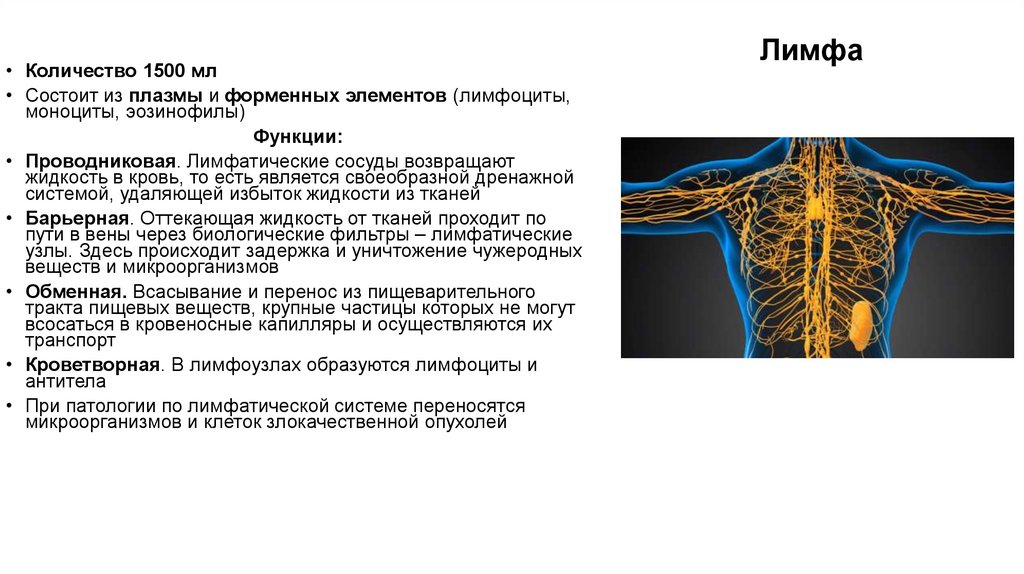 Лимфа

• Количество 1500 мл
• Состоит из плазмы и форменных элементов (лимфоциты, моноциты, эозинофилы)

Функции:

• Проводниковая. Лимфатические сосуды возвращают жидкость в кровь, то есть является своеобразной дренажной системой, удаляющей избыток жидкости из тканей
• Барьерная. Оттекающая жидкость от тканей проходит по пути в вены через биологические фильтры – лимфатические узлы. Здесь происходит задержка и уничтожение чужеродных веществ и микроорганизмов
• Обменная. Всасывание и перенос из пищеварительного тракта пищевых веществ, крупные частицы которых не могут всосаться в кровеносные капилляры и осуществляются их транспорт
• Кроветворная. В лимфоузлах образуются лимфоциты и антитела
• При патологии по лимфатической системе переносятся микроорганизмов и клеток злокачественной опухолей